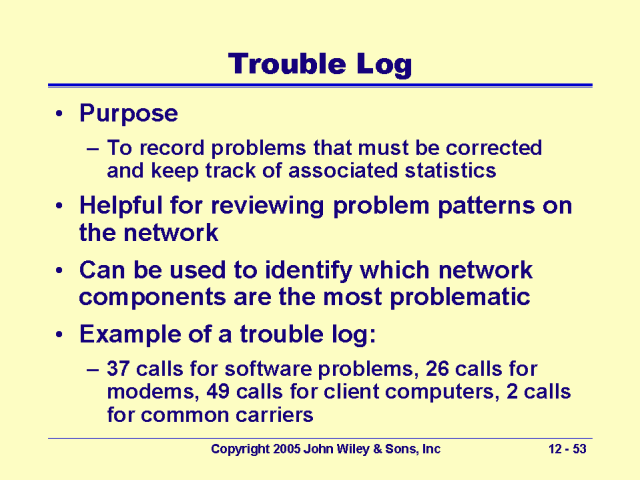 Trouble Log

• Purpose
– To record problems that must be corrected and keep track of associated statistics

• Helpful for reviewing problem patterns on the network

• Can be used to identify which network components are the most problematic

• Example of a trouble log:
– 37 calls for software problems, 26 calls for modems, 49 calls for client computers, 2 calls for common carriers

Copyright 2005 John Wiley & Sons, Inc

12 - 53